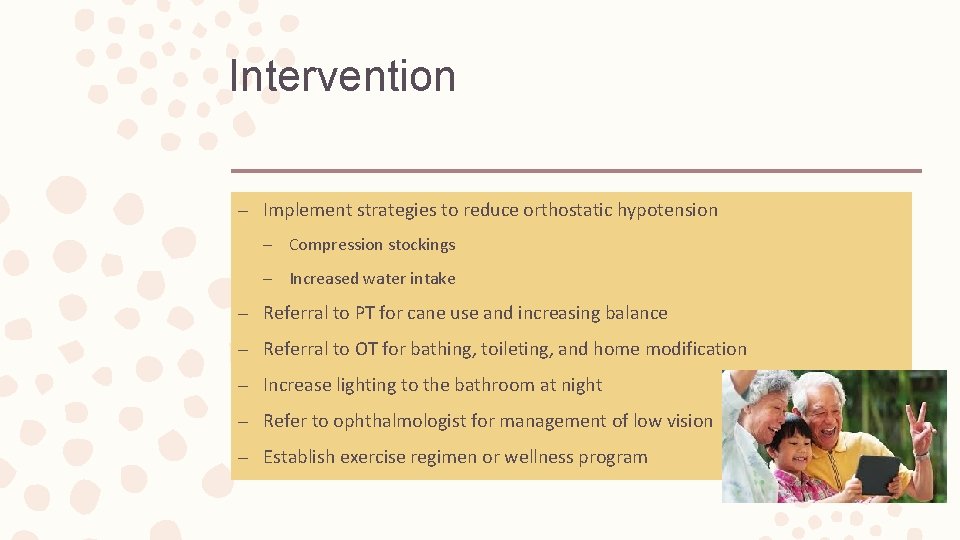 Intervention

– Implement strategies to reduce orthostatic hypotension

– Compression stockings

– Increased water intake

– Referral to PT for cane use and increasing balance

– Referral to OT for bathing, toileting, and home modification

– Increase lighting to the bathroom at night

– Refer to ophthalmologist for management of low vision

– Establish exercise regimen or wellness program